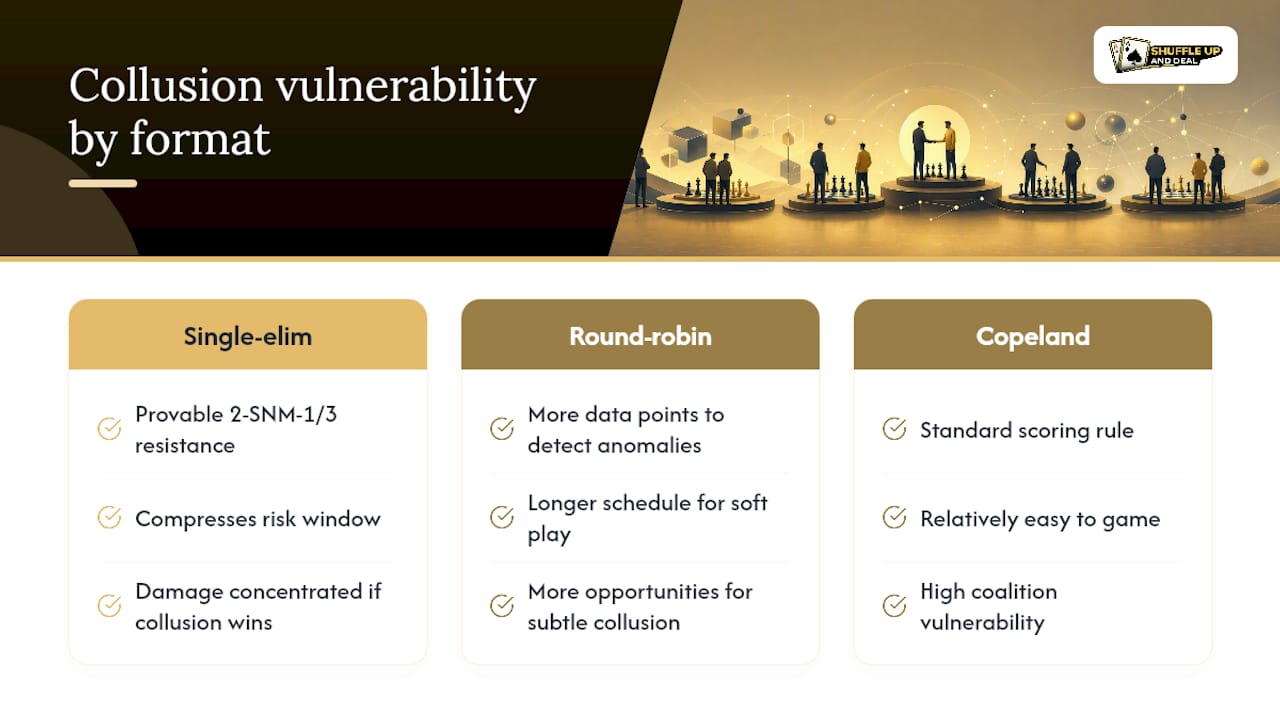 Collusion vulnerability by format

SHUFFLE UP AND DEAL

Single-elim

Provable 2-SNM-1/3 resistance

Compresses risk window

Damage concentrated if collusion wins

Round-robin

More data points to detect anomalies

Longer schedule for soft play

More opportunities for subtle collusion

Copeland

Standard scoring rule

Relatively easy to game

High coalition vulnerability